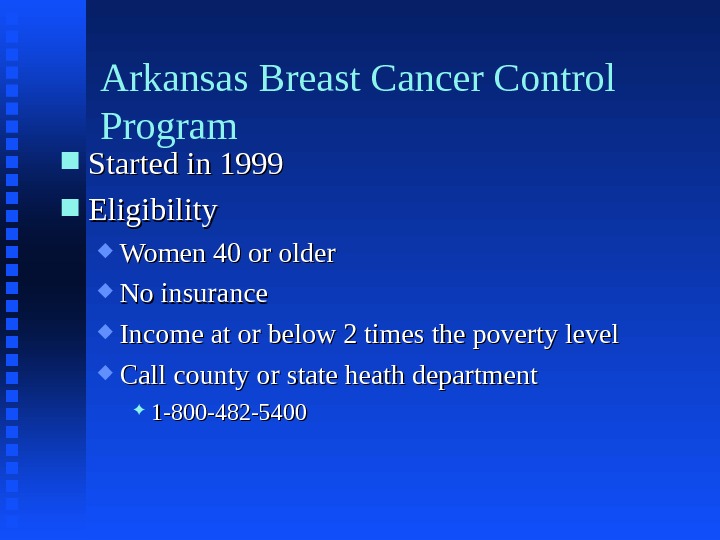 Arkansas Breast Cancer Control Program

Started in 1999

Eligibility

Women 40 or older

No insurance

Income at or below 2 times the poverty level

Call county or state heath department

1-800-482-5400